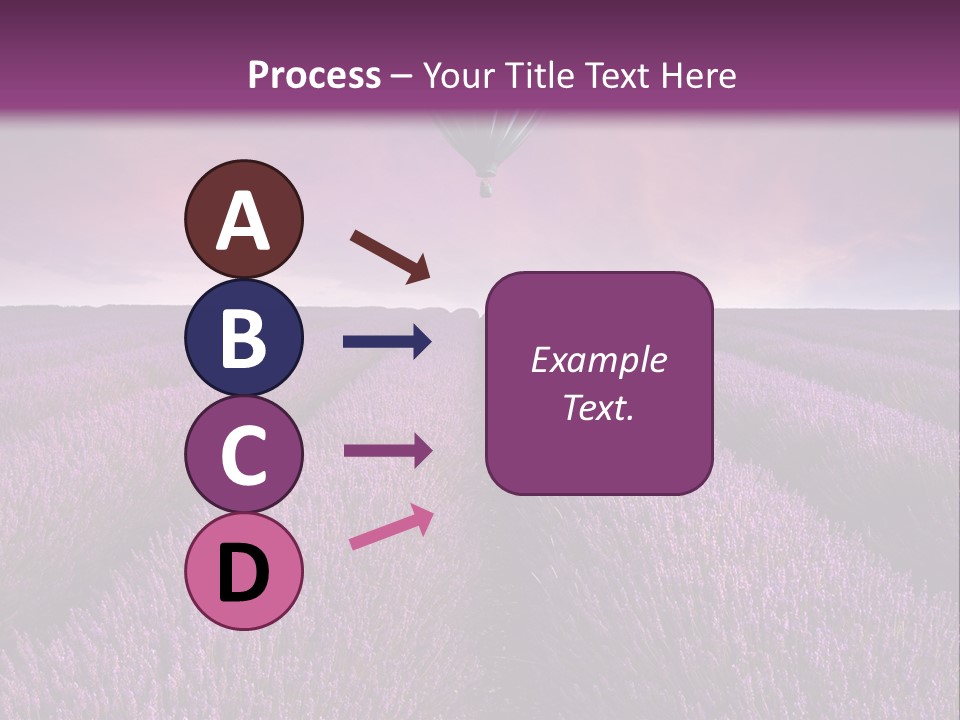 Process – Your Title Text Here

A

B

C

D

Example Text.